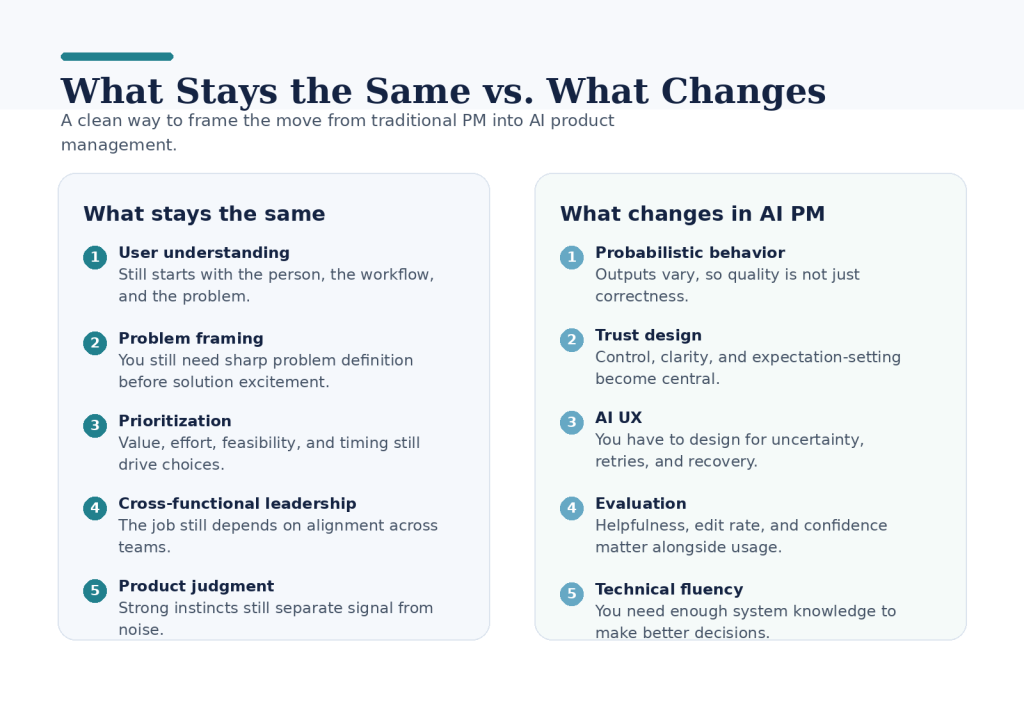 What Stays the Same vs. What Changes

A clean way to frame the move from traditional PM into AI product management.

What stays the same

1 User understanding
Still starts with the person, the workflow, and the problem.

2 Problem framing
You still need sharp problem definition before solution excitement.

3 Prioritization
Value, effort, feasibility, and timing still drive choices.

4 Cross-functional leadership
The job still depends on alignment across teams.

5 Product judgment
Strong instincts still separate signal from noise.

What changes in AI PM

1 Probabilistic behavior
Outputs vary, so quality is not just correctness.

2 Trust design
Control, clarity, and expectation-setting become central.

3 AI UX
You have to design for uncertainty, retries, and recovery.

4 Evaluation
Helpfulness, edit rate, and confidence matter alongside usage.

5 Technical fluency
You need enough system knowledge to make better decisions.